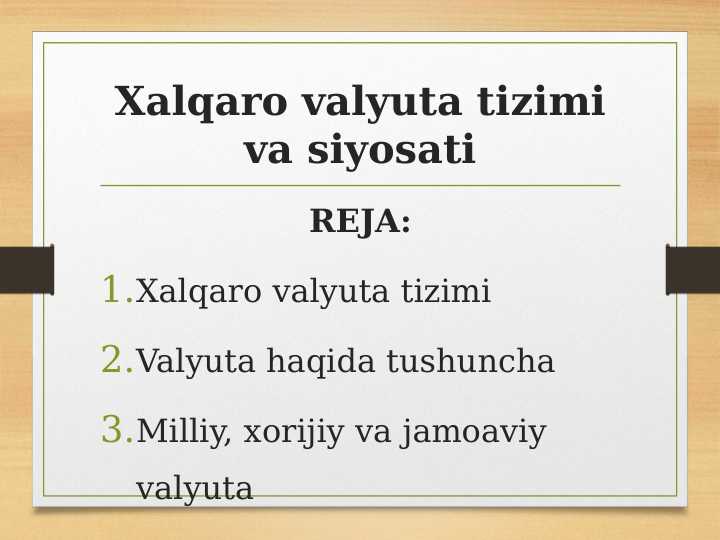 Xalqaro valyuta tizimi va siyosati

REJA:

1. Xalqaro valyuta tizimi
2. Valyuta haqida tushuncha
3. Milliy, xorijiy va jamoaviy valyuta